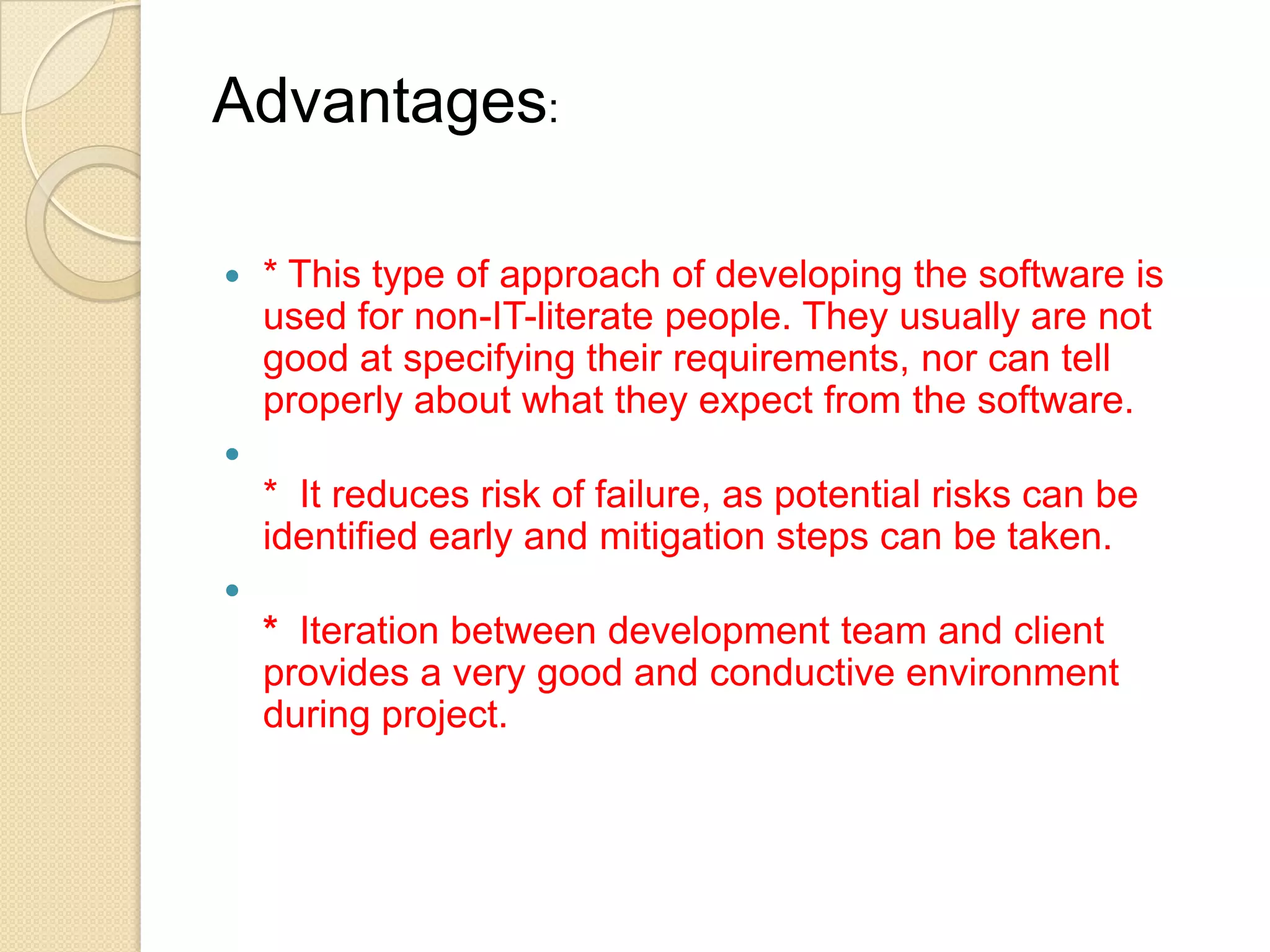 Advantages:

* This type of approach of developing the software is used for non-IT-literate people. They usually are not good at specifying their requirements, nor can tell properly about what they expect from the software.

* It reduces risk of failure, as potential risks can be identified early and mitigation steps can be taken.

* Iteration between development team and client provides a very good and conductive environment during project.